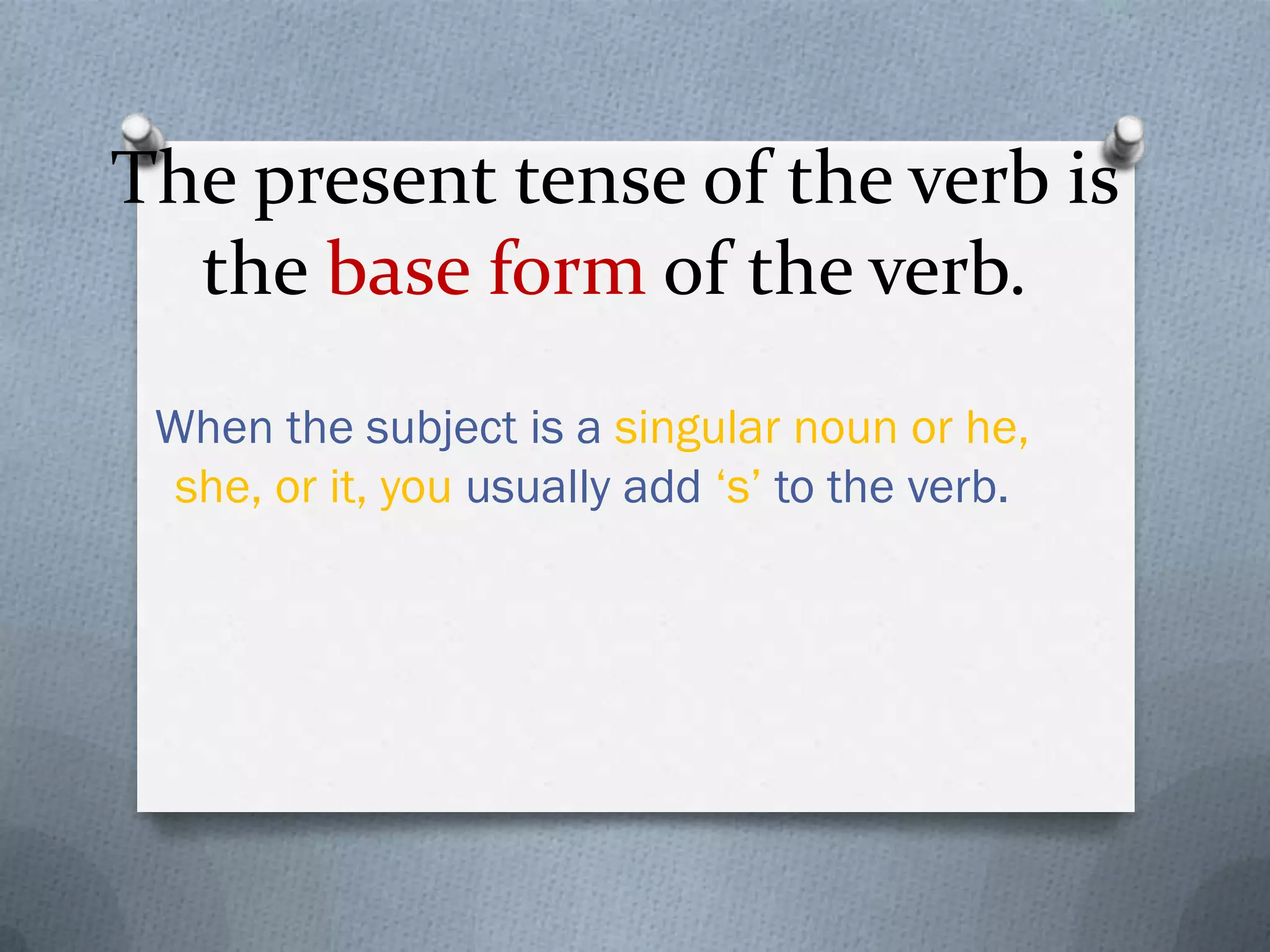 The present tense of the verb is the base form of the verb.

When the subject is a singular noun or he, she, or it, you usually add ‘s’ to the verb.